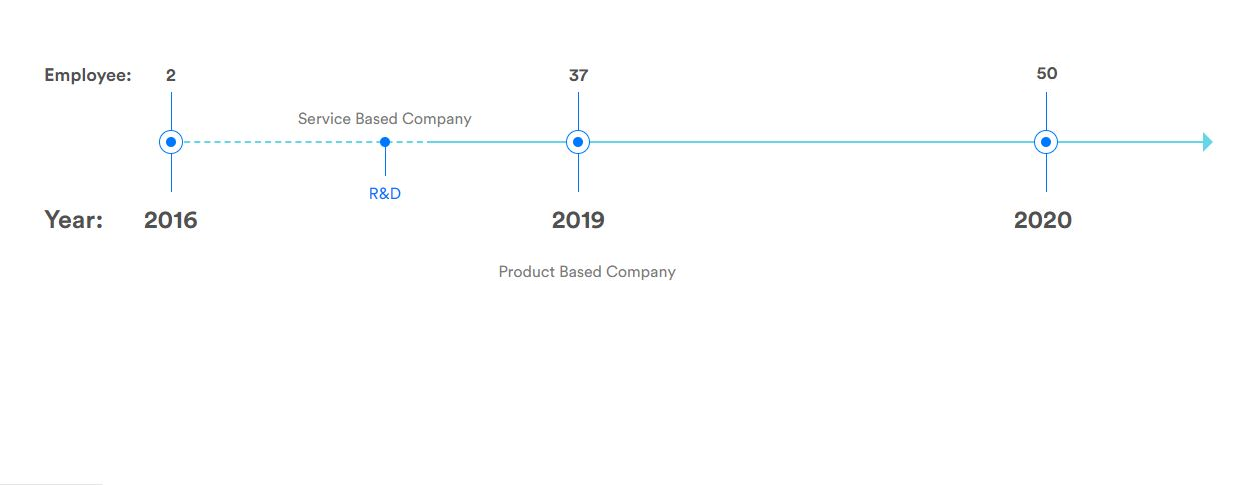 Employee: 2 37 50

Service Based Company

R&D

Year: 2016 2019 2020

Product Based Company